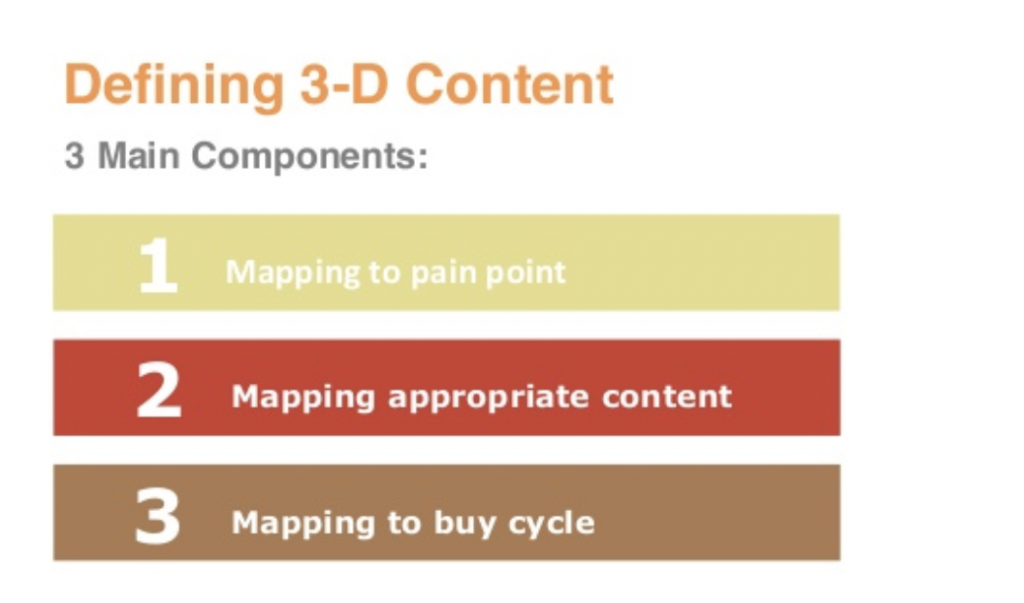 Defining 3-D Content

3 Main Components:

1 Mapping to pain point

2 Mapping appropriate content

3 Mapping to buy cycle